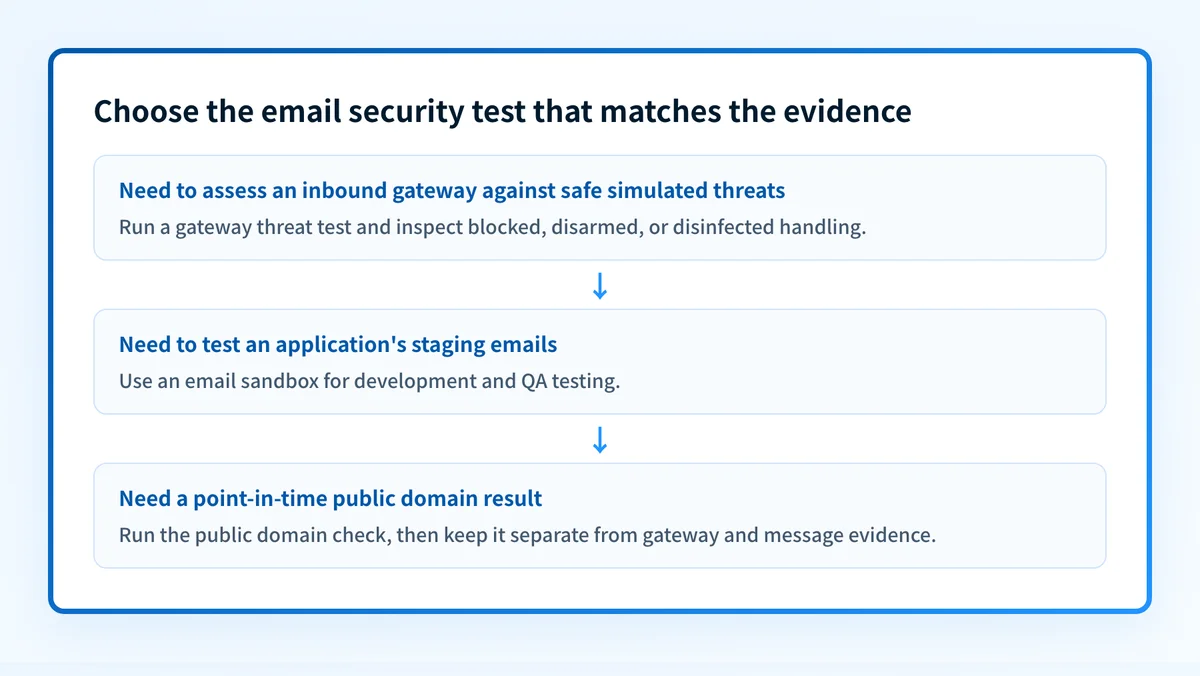 Choose the email security test that matches the evidence

Need to assess an inbound gateway against safe simulated threats
Run a gateway threat test and inspect blocked, disarmed, or disinfected handling.

↓

Need to test an application's staging emails
Use an email sandbox for development and QA testing.

↓

Need a point-in-time public domain result
Run the public domain check, then keep it separate from gateway and message evidence.